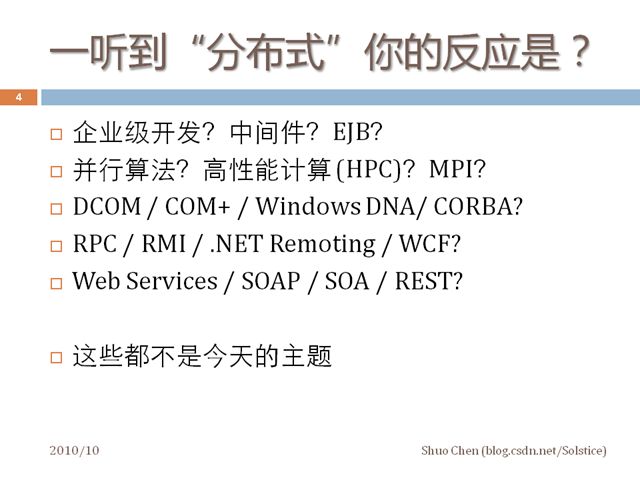 一听到“分布式”你的反应是？

4

□ 企业级开发？中间件？EJB?
□ 并行算法？高性能计算 (HPC)？MPI?
□ DCOM / COM+ / Windows DNA/ CORBA?
□ RPC / RMI / .NET Remoting / WCF?
□ Web Services / SOAP / SOA / REST?

□ 这些都不是今天的主题

2010/10

Shuo Chen (blog.csdn.net/Solstice)